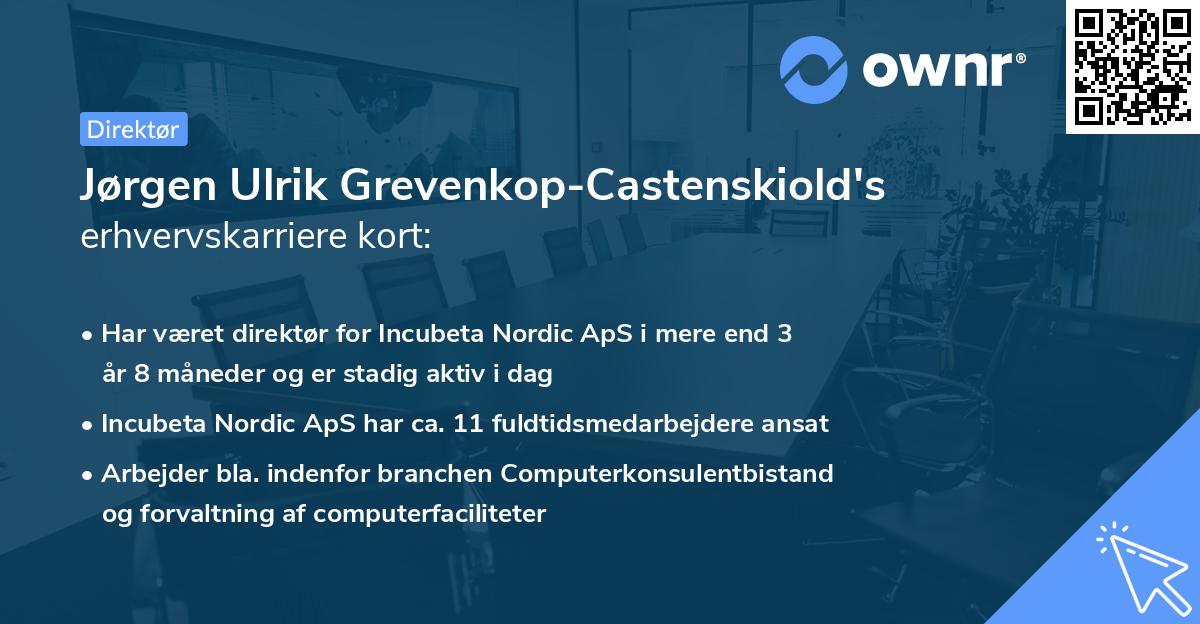 ownr®

Direktør

Jørgen Ulrik Grevenkop-Castenskiold's erhvervskarriere kort:

• Har været direktør for Incubeta Nordic ApS i mere end 3 år 8 måneder og er stadig aktiv i dag

• Incubeta Nordic ApS har ca. 11 fuldtidsmedarbejdere ansat

• Arbejder bla. indenfor branchen Computerkonsulentbistand og forvaltning af computerfaciliteter